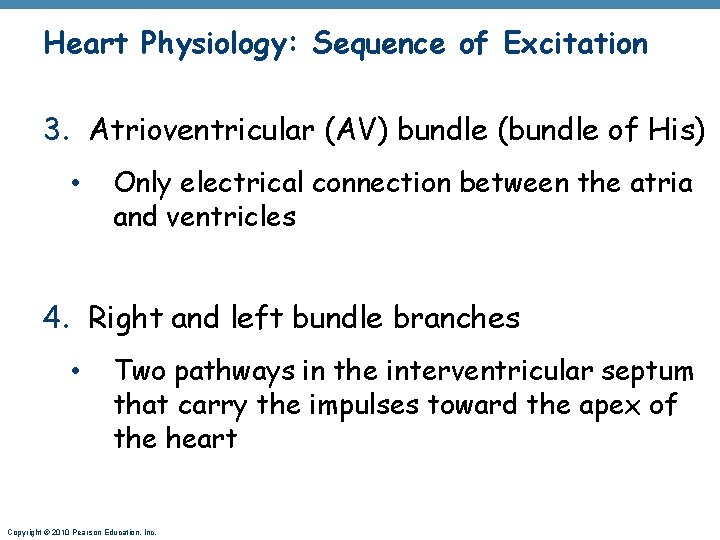 Heart Physiology: Sequence of Excitation

3. Atrioventricular (AV) bundle (bundle of His)

• Only electrical connection between the atria and ventricles

4. Right and left bundle branches

• Two pathways in the interventricular septum that carry the impulses toward the apex of the heart

Copyright © 2010 Pearson Education, Inc.